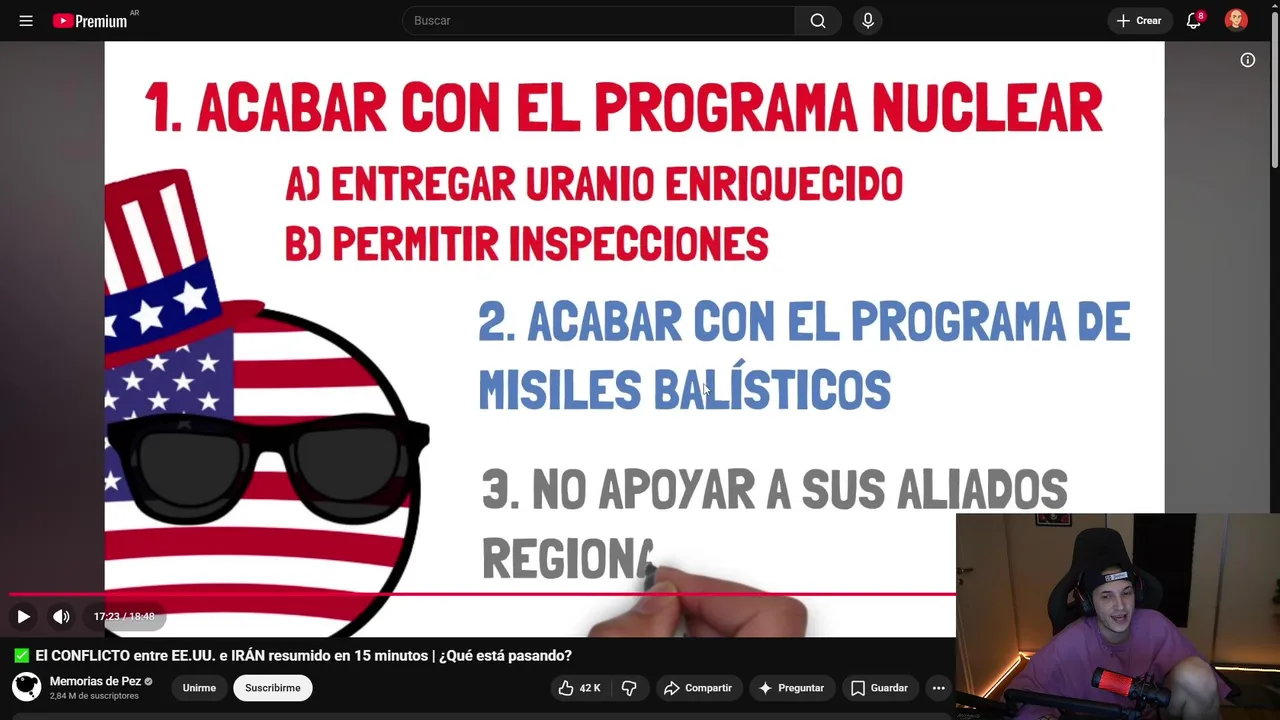 Premium AR

Buscar

Crear

8

1. ACABAR CON EL PROGRAMA NUCLEAR

A) ENTREGAR URANIO ENRIQUECIDO

B) PERMITIR INSPECCIONES

2. ACABAR CON EL PROGRAMA DE MISILES BALÍSTICOS

3. NO APOYAR A SUS ALIADOS REGIONA

17:23 / 18:48

✅ El CONFLICTO entre EE.UU. e IRÁN resumido en 15 minutos | ¿Qué está pasando?

Memorias de Pez

2,84 M de suscriptores

Unirme

Suscribirme

42 K

Compartir

Preguntar

Guardar